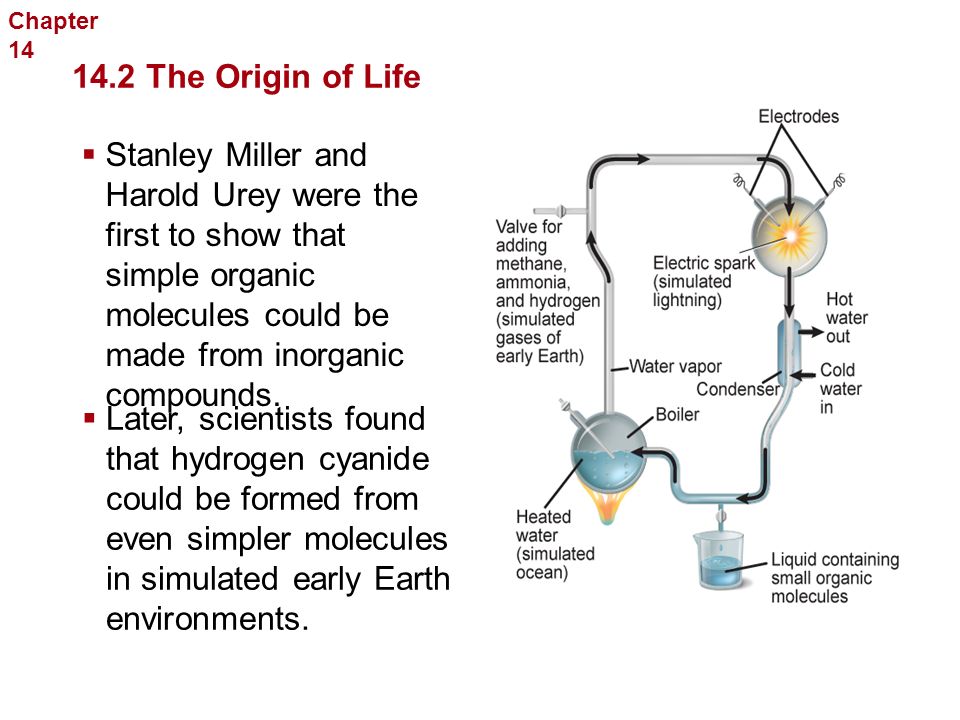 Chapter 14

14.2 The Origin of Life

▪ Stanley Miller and Harold Urey were the first to show that simple organic molecules could be made from inorganic compounds.

▪ Later, scientists found that hydrogen cyanide could be formed from even simpler molecules in simulated early Earth environments.

Electrodes

Valve for adding methane, ammonia, and hydrogen (simulated gases of early Earth)

Electric spark (simulated lightning)

Hot water out

Water vapor

Condenser

Cold water in

Boiler

Heated water (simulated ocean)

Liquid containing small organic molecules